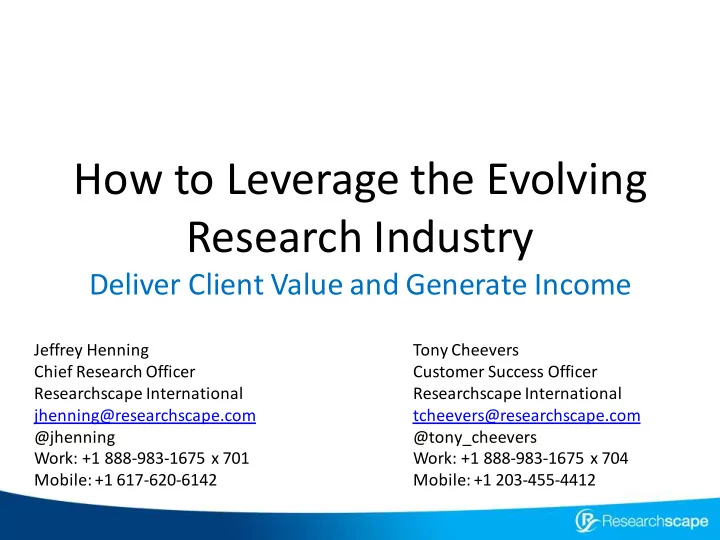 How to Leverage the Evolving Research Industry
Deliver Client Value and Generate Income

Jeffrey Henning
Chief Research Officer
Researchscape International
jhenning@researchscape.com
@jhenning
Work: +1 888-983-1675 x 701
Mobile: +1 617-620-6142

Tony Cheevers
Customer Success Officer
Researchscape International
tcheevers@researchscape.com
@tony_cheevers
Work: +1 888-983-1675 x 704
Mobile: +1 203-455-4412

Researchscape